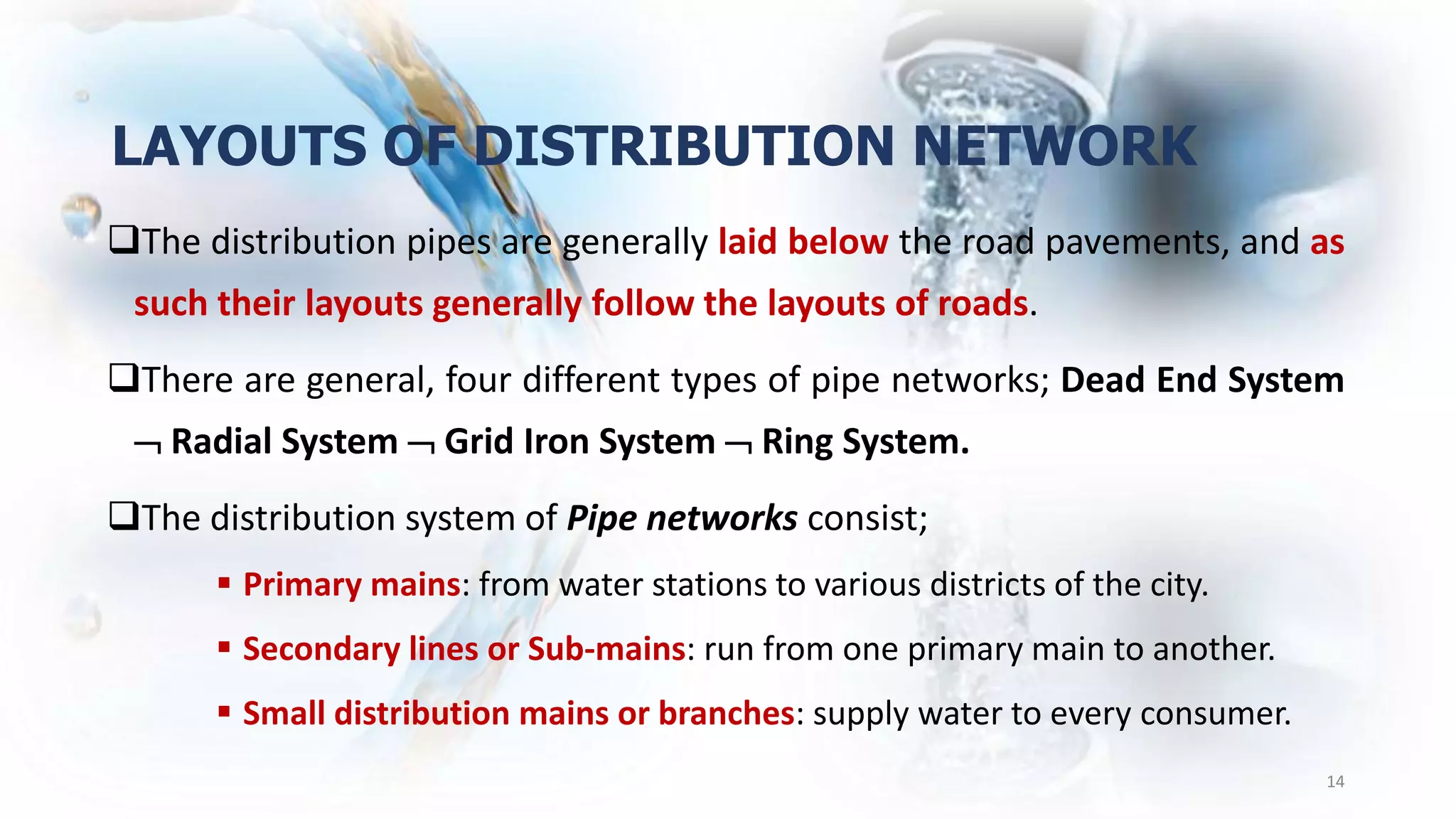 LAYOUTS OF DISTRIBUTION NETWORK

❑The distribution pipes are generally laid below the road pavements, and as such their layouts generally follow the layouts of roads.

❑There are general, four different types of pipe networks; Dead End System ¬ Radial System ¬ Grid Iron System ¬ Ring System.

❑The distribution system of Pipe networks consist;

▪ Primary mains: from water stations to various districts of the city.

▪ Secondary lines or Sub-mains: run from one primary main to another.

▪ Small distribution mains or branches: supply water to every consumer.

14